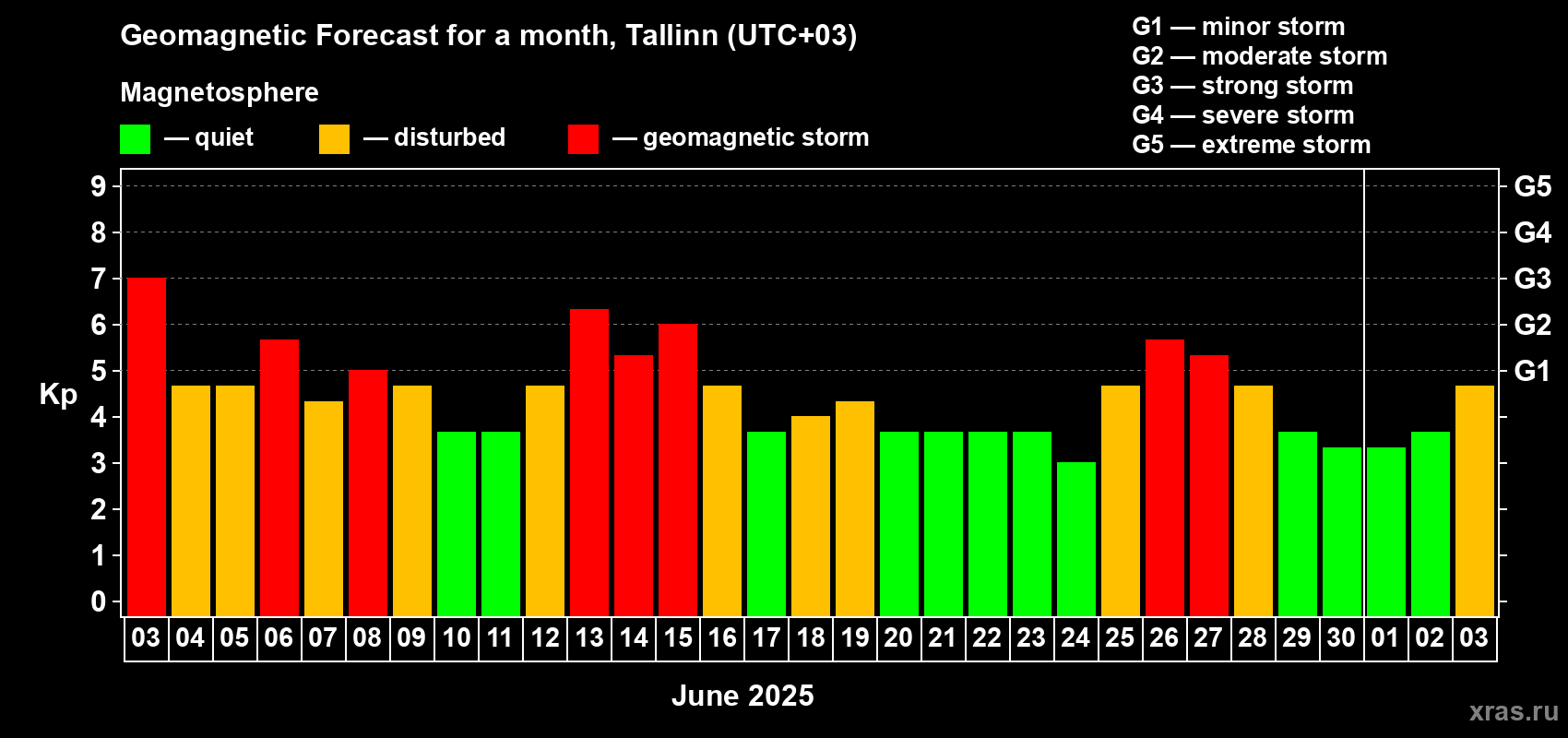 Geomagnetic Forecast for a month, Tallinn (UTC+03)

Magnetosphere

— quiet — disturbed — geomagnetic storm

G1 — minor storm
G2 — moderate storm
G3 — strong storm
G4 — severe storm
G5 — extreme storm

Kp

9
8
7
6
5
4
3
2
1
0

G5
G4
G3
G2
G1

03 04 05 06 07 08 09 10 11 12 13 14 15 16 17 18 19 20 21 22 23 24 25 26 27 28 29 30 01 02 03

June 2025

xras.ru